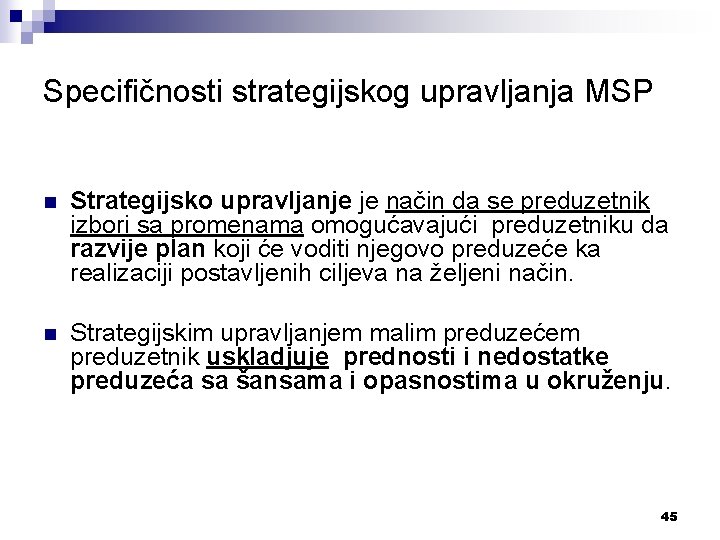 Specifičnosti strategijskog upravljanja MSP

Strategijsko upravljanje je način da se preduzetnik izbori sa promenama omogućavajući preduzetniku da razvije plan koji će voditi njegovo preduzeće ka realizaciji postavljenih ciljeva na željeni način.

Strategijskim upravljanjem malim preduzećem preduzetnik uskladjuje prednosti i nedostatke preduzeća sa šansama i opasnostima u okruženju.

45